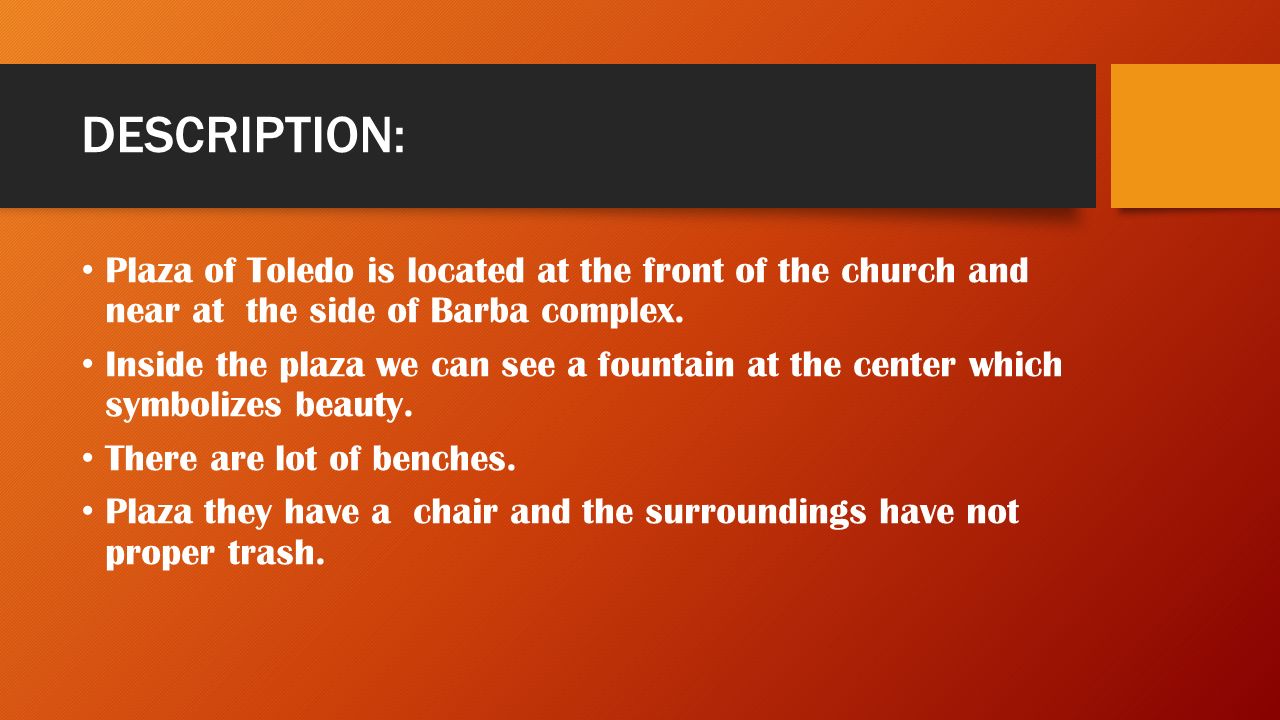 DESCRIPTION:

• Plaza of Toledo is located at the front of the church and near at the side of Barba complex.
• Inside the plaza we can see a fountain at the center which symbolizes beauty.
• There are lot of benches.
• Plaza they have a chair and the surroundings have not proper trash.